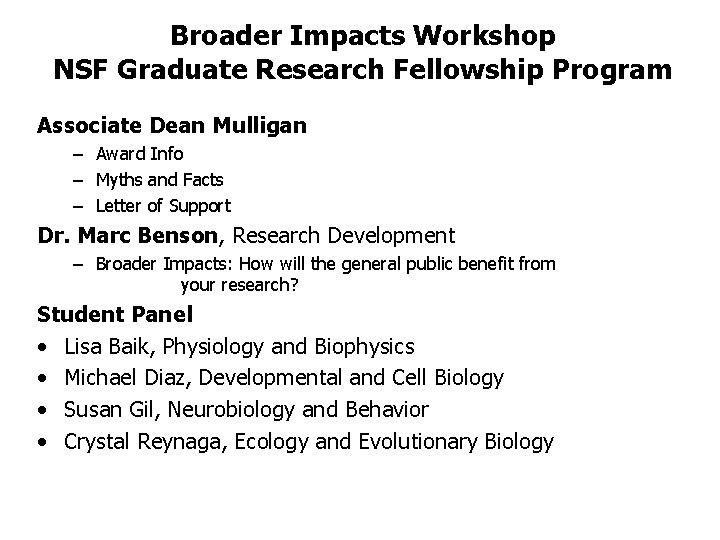 Broader Impacts Workshop
NSF Graduate Research Fellowship Program

Associate Dean Mulligan
– Award Info
– Myths and Facts
– Letter of Support

Dr. Marc Benson, Research Development
– Broader Impacts: How will the general public benefit from your research?

Student Panel
• Lisa Baik, Physiology and Biophysics
• Michael Diaz, Developmental and Cell Biology
• Susan Gil, Neurobiology and Behavior
• Crystal Reynaga, Ecology and Evolutionary Biology